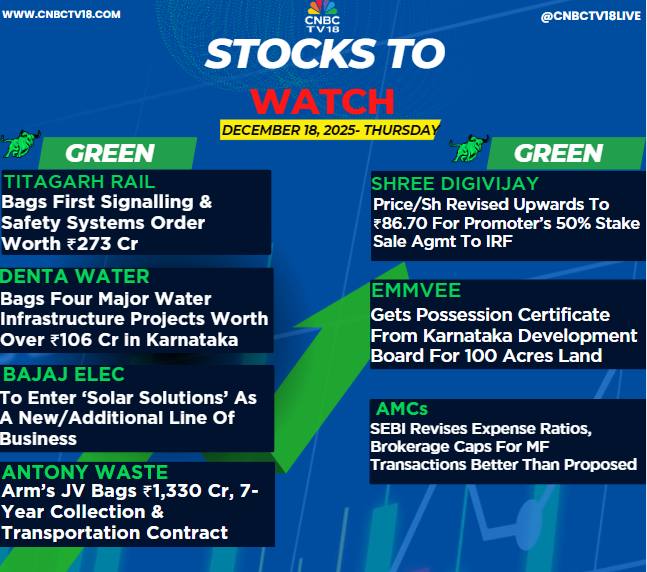 WWW.CNBCTV18.COM

CNBC TV18

@CNBCTV18LIVE

STOCKS TO WATCH

DECEMBER 18, 2025- THURSDAY

GREEN

TITAGARH RAIL
Bags First Signalling & Safety Systems Order Worth ₹273 Cr

DENTA WATER
Bags Four Major Water Infrastructure Projects Worth Over ₹106 Cr in Karnataka

BAJAJ ELEC
To Enter 'Solar Solutions' As A New/Additional Line Of Business

ANTONY WASTE
Arm's JV Bags ₹1,330 Cr, 7-Year Collection & Transportation Contract

GREEN

SHREE DIGIVIJAY
Price/Sh Revised Upwards To ₹86.70 For Promoter's 50% Stake Sale Agmt To IRF

EMMVEE
Gets Possession Certificate From Karnataka Development Board For 100 Acres Land

AMCs
SEBI Revises Expense Ratios, Brokerage Caps For MF Transactions Better Than Proposed